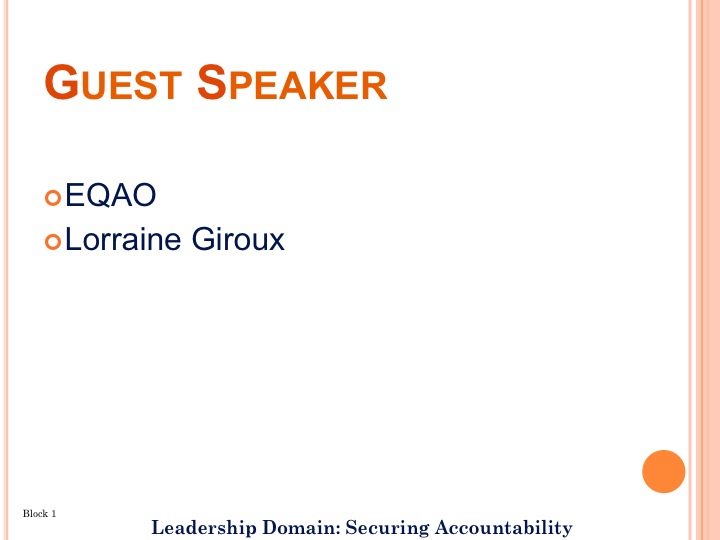 GUEST SPEAKER

EQAO
Lorraine Giroux

Block 1

Leadership Domain: Securing Accountability